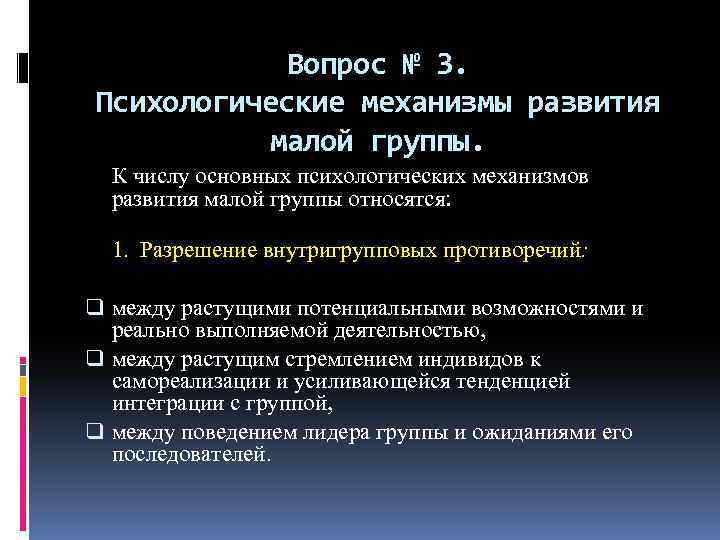 Вопрос № 3.
Психологические механизмы развития малой группы.

К числу основных психологических механизмов развития малой группы относятся:

1. Разрешение внутригрупповых противоречий:

❑ между растущими потенциальными возможностями и реально выполняемой деятельностью,
❑ между растущим стремлением индивидов к самореализации и усиливающейся тенденцией интеграции с группой,
❑ между поведением лидера группы и ожиданиями его последователей.